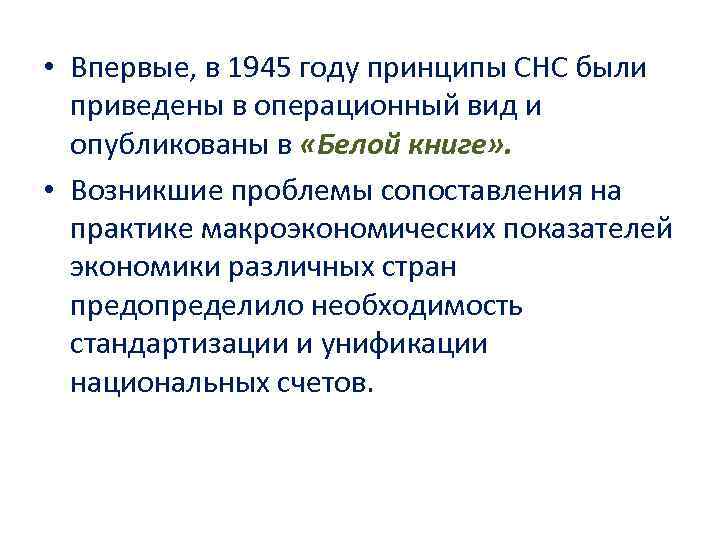 • Впервые, в 1945 году принципы СНС были приведены в операционный вид и опубликованы в «Белой книге».

• Возникшие проблемы сопоставления на практике макроэкономических показателей экономики различных стран предопределило необходимость стандартизации и унификации национальных счетов.